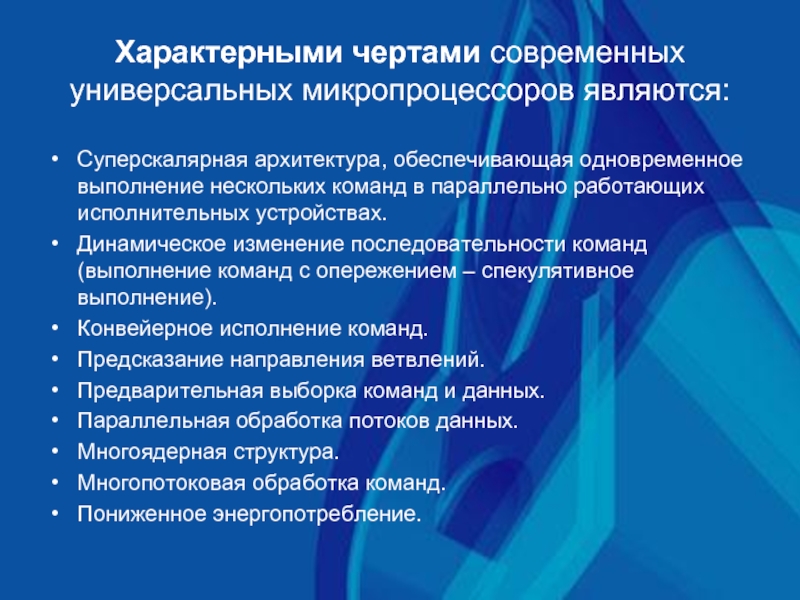 Характерными чертами современных универсальных микропроцессоров являются:

• Суперскалярная архитектура, обеспечивающая одновременное выполнение нескольких команд в параллельно работающих исполнительных устройствах.
• Динамическое изменение последовательности команд (выполнение команд с опережением – спекулятивное выполнение).
• Конвейерное исполнение команд.
• Предсказание направления ветвлений.
• Предварительная выборка команд и данных.
• Параллельная обработка потоков данных.
• Многоядерная структура.
• Многопотоковая обработка команд.
• Пониженное энергопотребление.